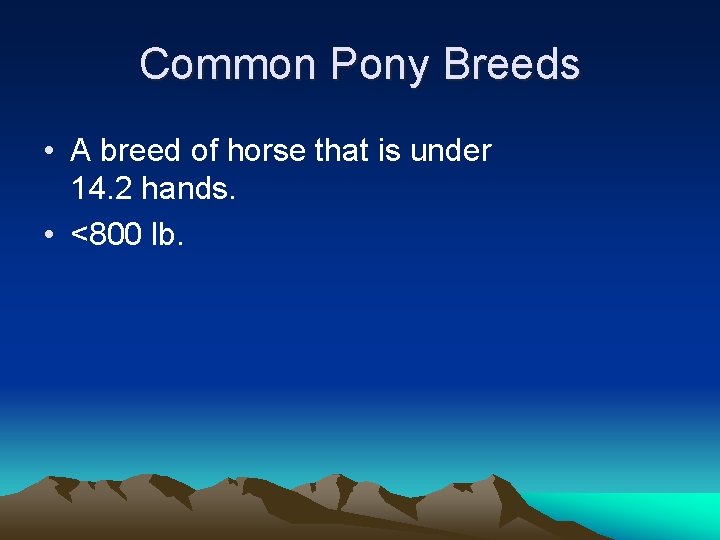 Common Pony Breeds

• A breed of horse that is under 14.2 hands.
• <800 lb.